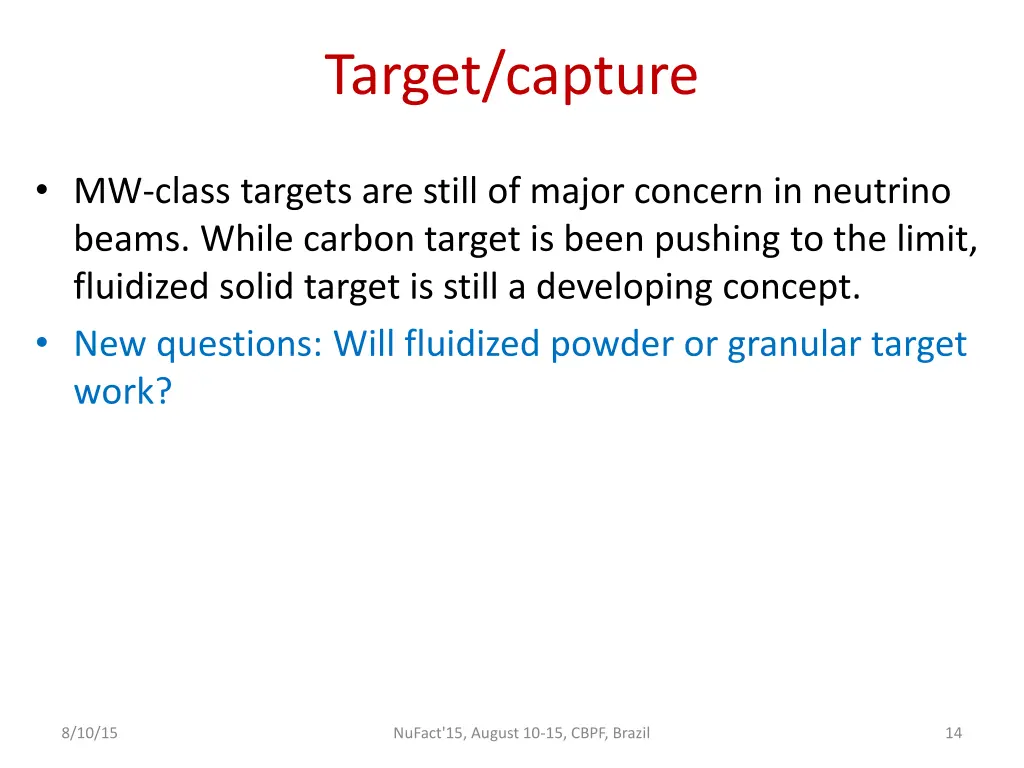 Target/capture

• MW-class targets are still of major concern in neutrino beams. While carbon target is been pushing to the limit, fluidized solid target is still a developing concept.
• New questions: Will fluidized powder or granular target work?

8/10/15

NuFact'15, August 10-15, CBPF, Brazil

14